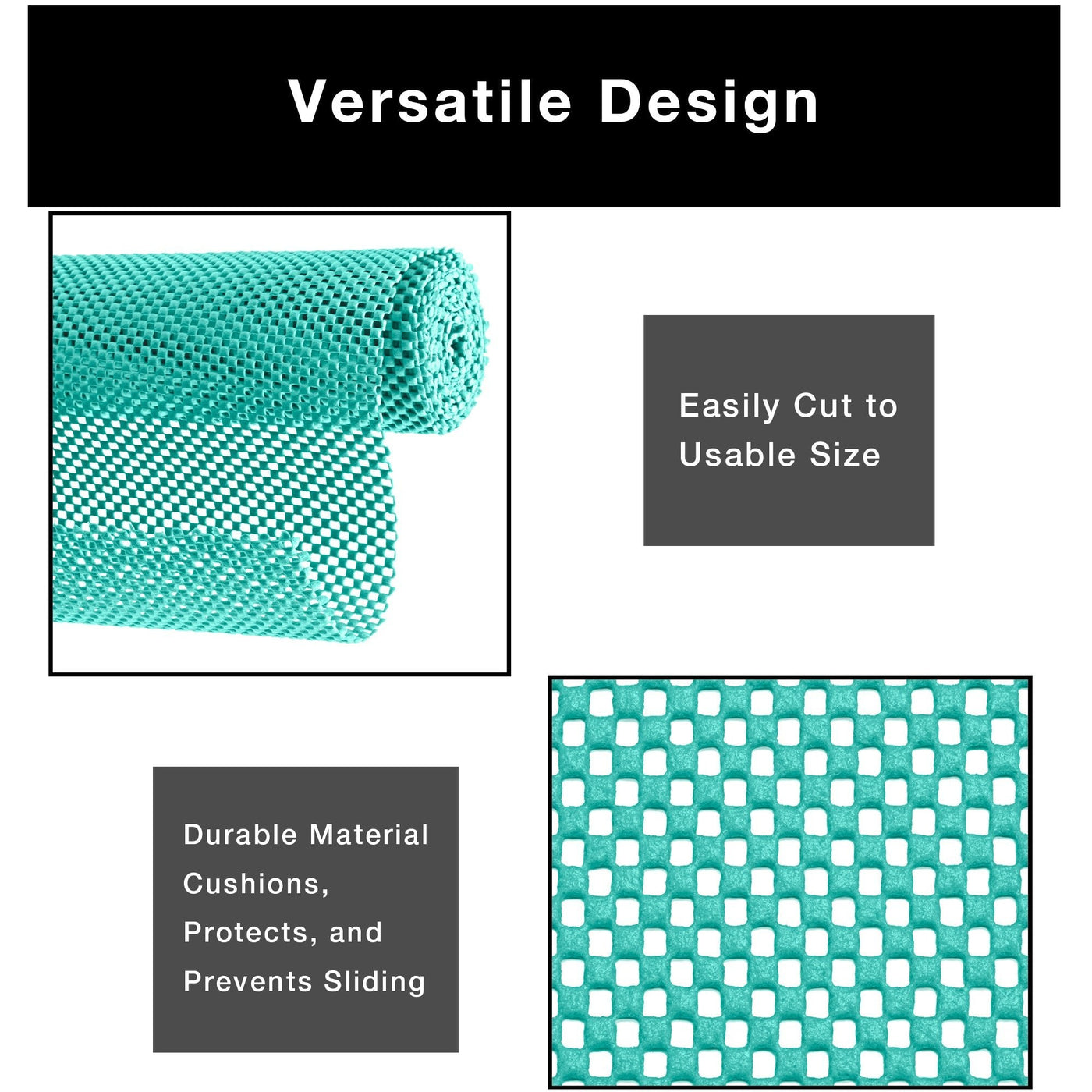 Versatile Design

Easily Cut to Usable Size

Durable Material Cushions, Protects, and Prevents Sliding